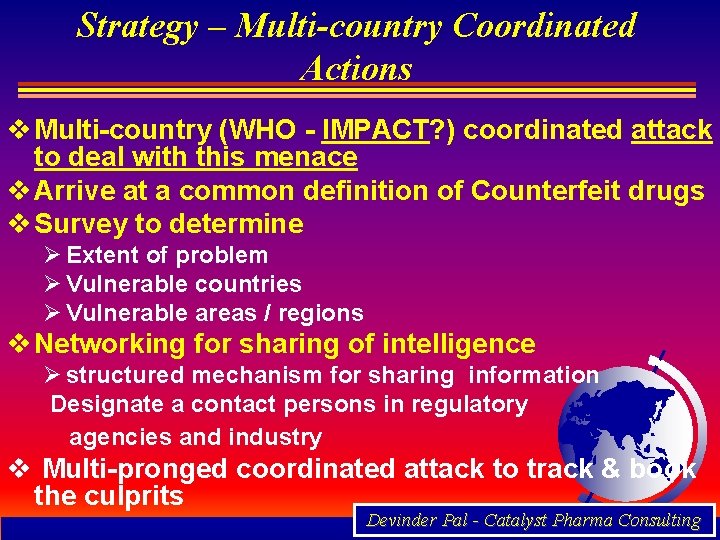 Strategy – Multi-country Coordinated Actions

❖ Multi-country (WHO - IMPACT?) coordinated attack to deal with this menace

❖ Arrive at a common definition of Counterfeit drugs

❖ Survey to determine

➢ Extent of problem

➢ Vulnerable countries

➢ Vulnerable areas / regions

❖ Networking for sharing of intelligence

➢ structured mechanism for sharing information

Designate a contact persons in regulatory agencies and industry

❖ Multi-pronged coordinated attack to track & book the culprits

Devinder Pal - Catalyst Pharma Consulting